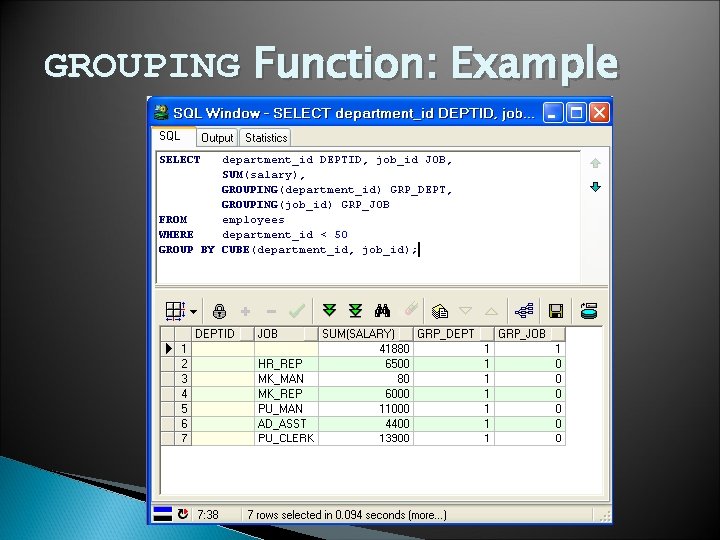 GROUPING Function: Example

SQL Window - SELECT department_id DEPTID, job...

SQL Output Statistics

SELECT department_id DEPTID, job_id JOB,
SUM(salary),
GROUPING(department_id) GRP_DEPT,
GROUPING(job_id) GRP_JOB
FROM employees
WHERE department_id < 50
GROUP BY CUBE(department_id, job_id);

| | DEPTID | JOB | SUM(SALARY) | GRP_DEPT | GRP_JOB |
|---|---|---|---|---|---|
| 1 | | | 41880 | 1 | 1 |
| 2 | | HR_REP | 6500 | 1 | 0 |
| 3 | | MK_MAN | 80 | 1 | 0 |
| 4 | | MK_REP | 6000 | 1 | 0 |
| 5 | | PU_MAN | 11000 | 1 | 0 |
| 6 | | AD_ASST | 4400 | 1 | 0 |
| 7 | | PU_CLERK | 13900 | 1 | 0 |

7:38 7 rows selected in 0.094 seconds (more...)